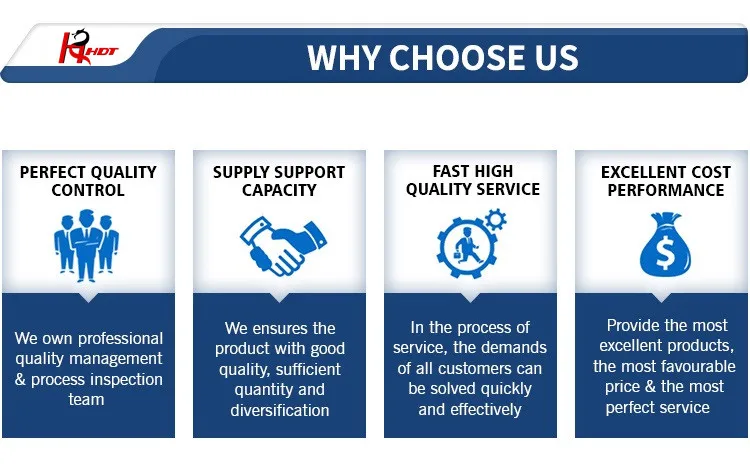 HDT

WHY CHOOSE US

PERFECT QUALITY CONTROL

We own professional quality management & process inspection team

SUPPLY SUPPORT CAPACITY

We ensures the product with good quality, sufficient quantity and diversification

FAST HIGH QUALITY SERVICE

In the process of service, the demands of all customers can be solved quickly and effectively

EXCELLENT COST PERFORMANCE

$

Provide the most excellent products, the most favourable price & the most perfect service